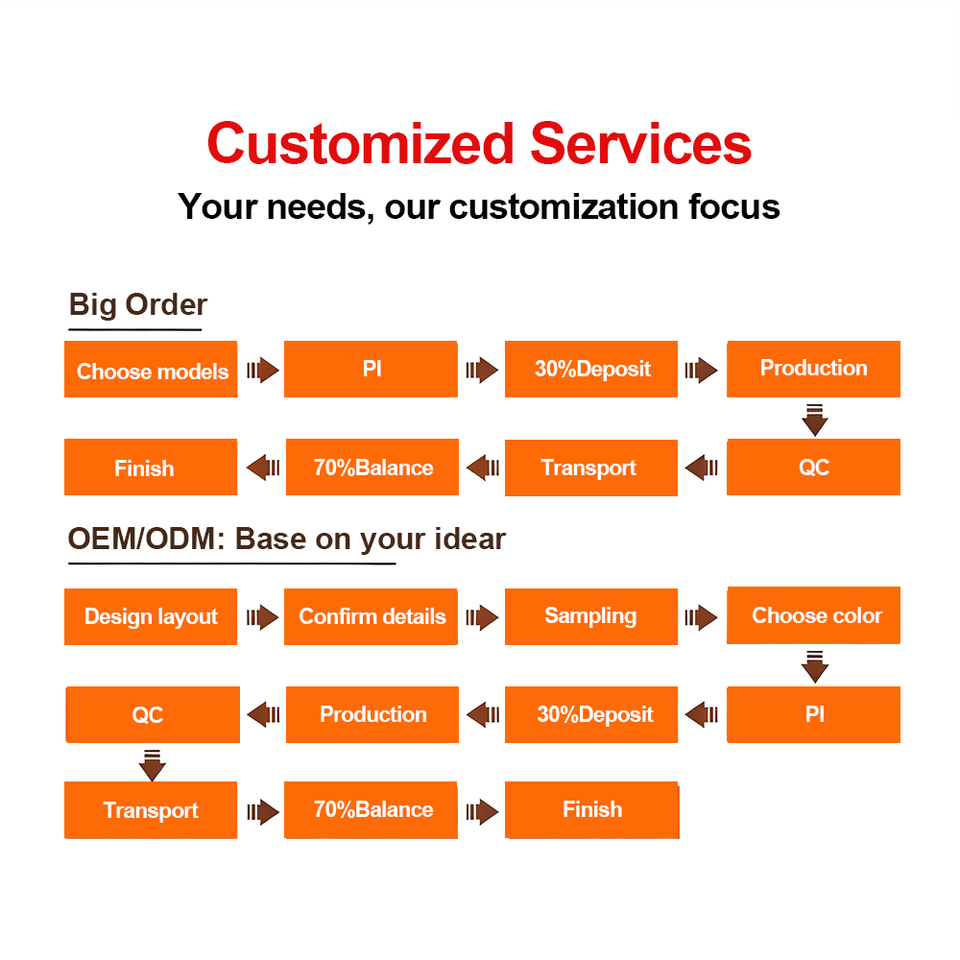 Customized Services

Your needs, our customization focus

Big Order

Choose models

PI

30%Deposit

Production

QC

Transport

70%Balance

Finish

OEM/ODM: Base on your idear

Design layout

Confirm details

Sampling

Choose color

PI

30%Deposit

Production

QC

Transport

70%Balance

Finish